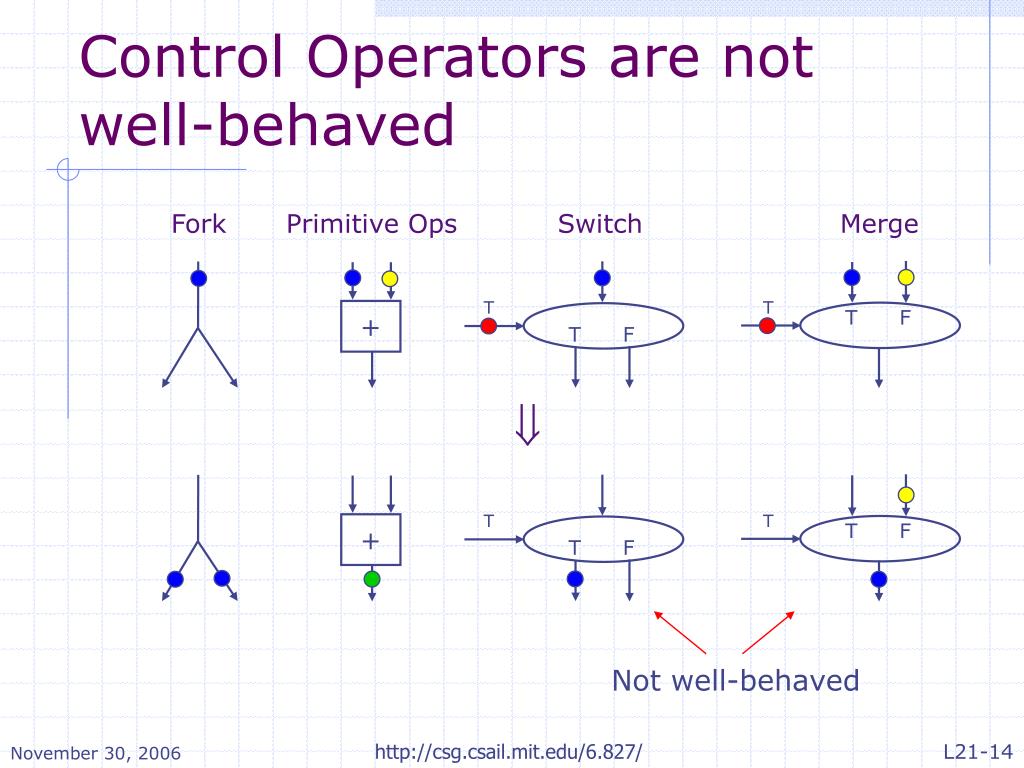 Control Operators are not well-behaved

Fork

Primitive Ops

Switch

Merge

+

T

T F

T

T F

$\Downarrow$

+

T

T F

T

T F

Not well-behaved

November 30, 2006

http://csg.csail.mit.edu/6.827/

L21-14